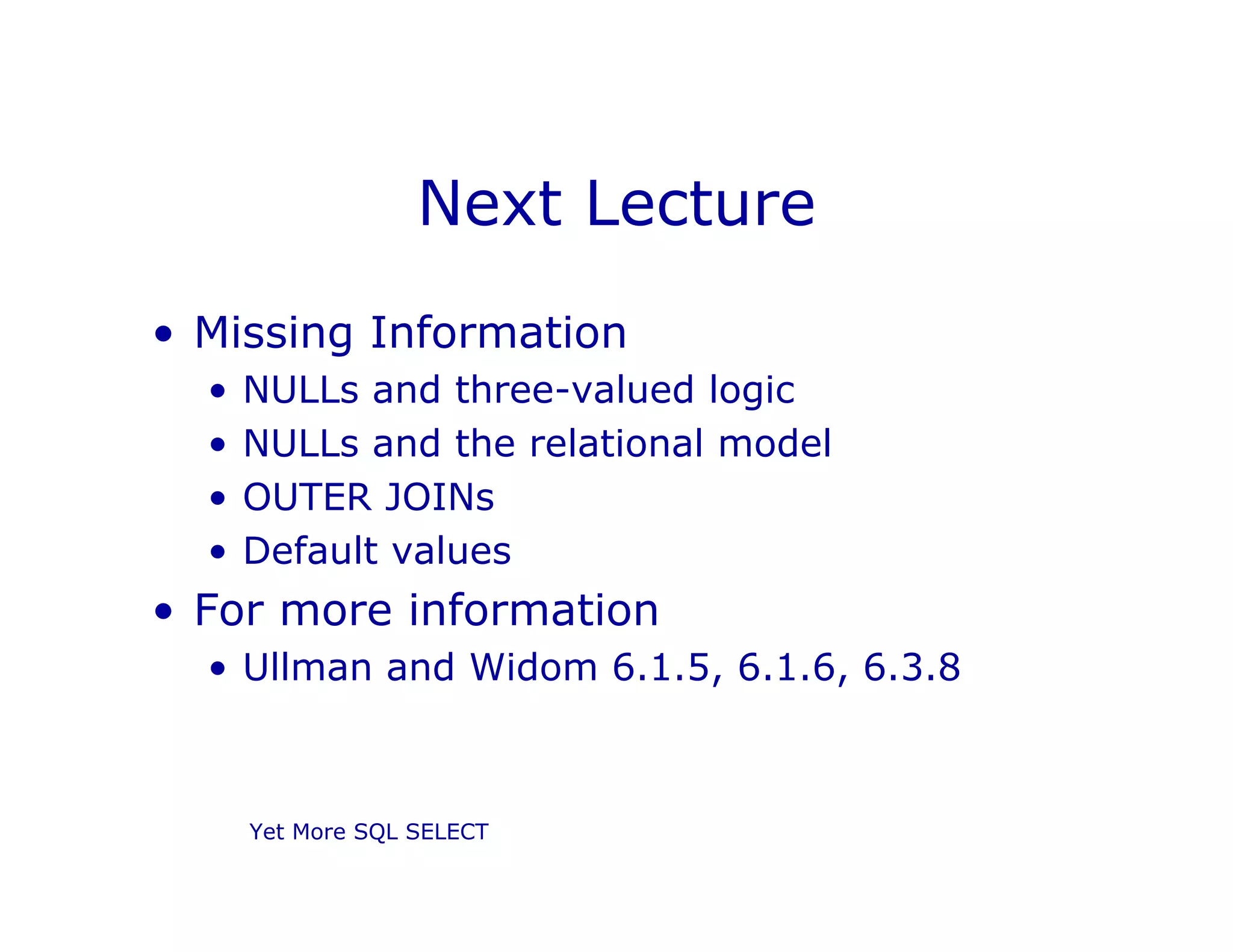 Next Lecture

• Missing Information
  • NULLs and three-valued logic
  • NULLs and the relational model
  • OUTER JOINs
  • Default values
• For more information
  • Ullman and Widom 6.1.5, 6.1.6, 6.3.8

Yet More SQL SELECT